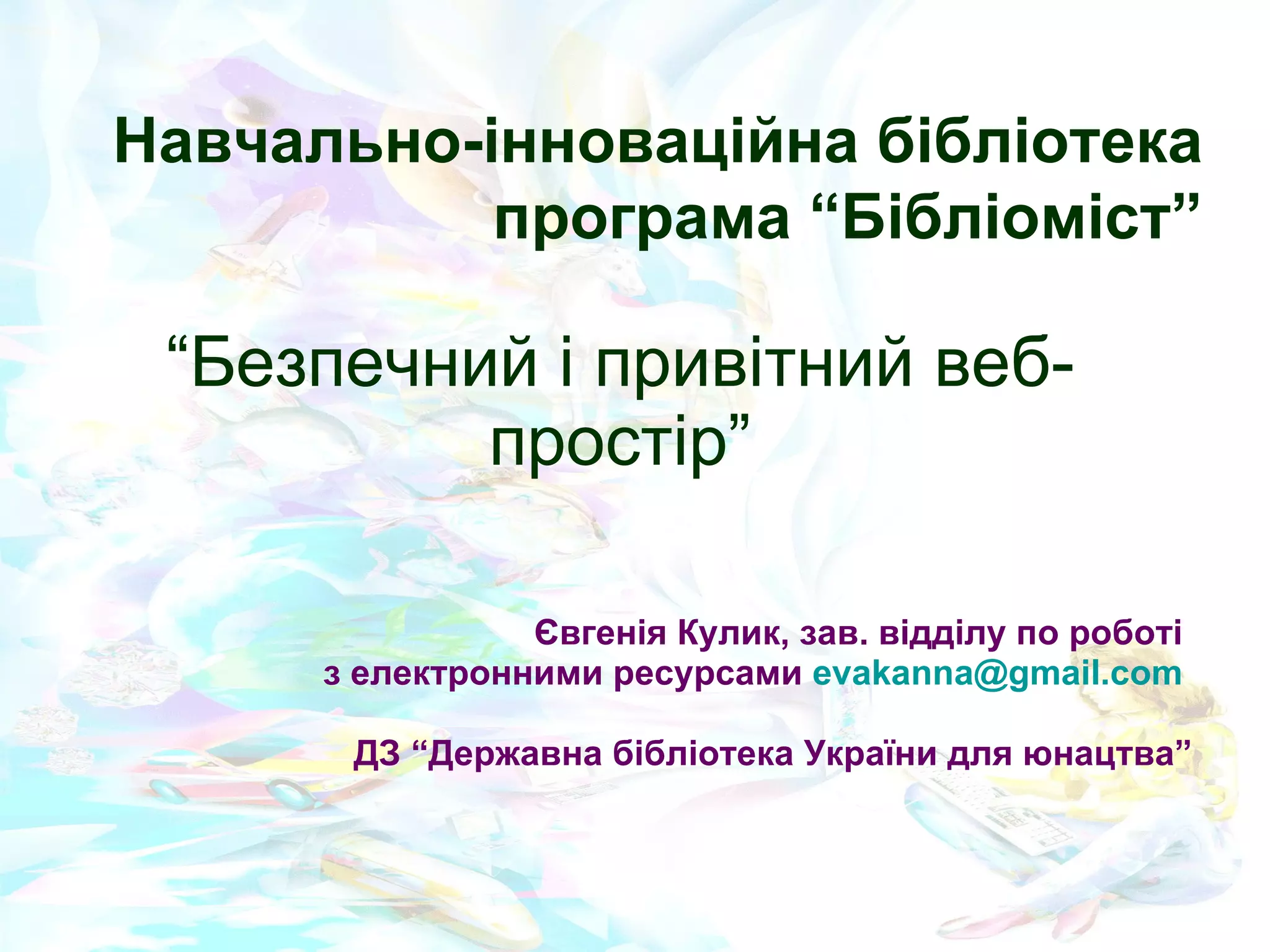 Навчально-інноваційна бібліотека програма “Бібліоміст”

“Безпечний і привітний веб-простір”

Євгенія Кулик, зав. відділу по роботі з електронними ресурсами evakanna@gmail.com

ДЗ “Державна бібліотека України для юнацтва”